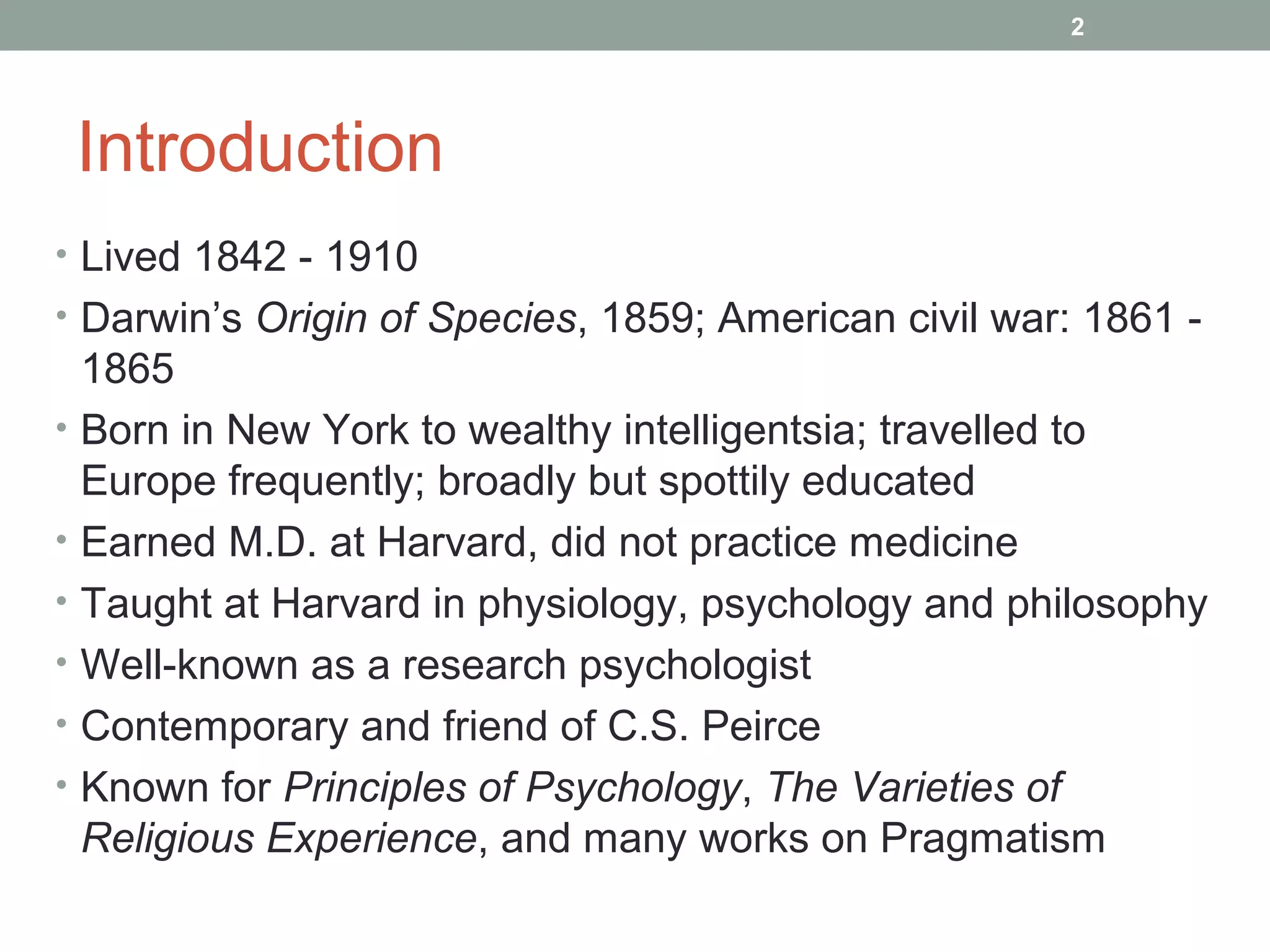 2

Introduction

• Lived 1842 - 1910
• Darwin's Origin of Species, 1859; American civil war: 1861 - 1865
• Born in New York to wealthy intelligentsia; travelled to Europe frequently; broadly but spottily educated
• Earned M.D. at Harvard, did not practice medicine
• Taught at Harvard in physiology, psychology and philosophy
• Well-known as a research psychologist
• Contemporary and friend of C.S. Peirce
• Known for Principles of Psychology, The Varieties of Religious Experience, and many works on Pragmatism